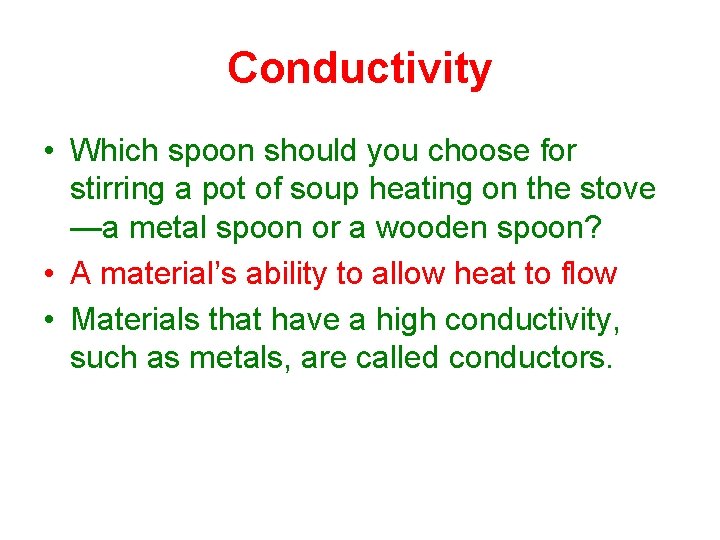 Conductivity

• Which spoon should you choose for stirring a pot of soup heating on the stove —a metal spoon or a wooden spoon?
• A material's ability to allow heat to flow
• Materials that have a high conductivity, such as metals, are called conductors.